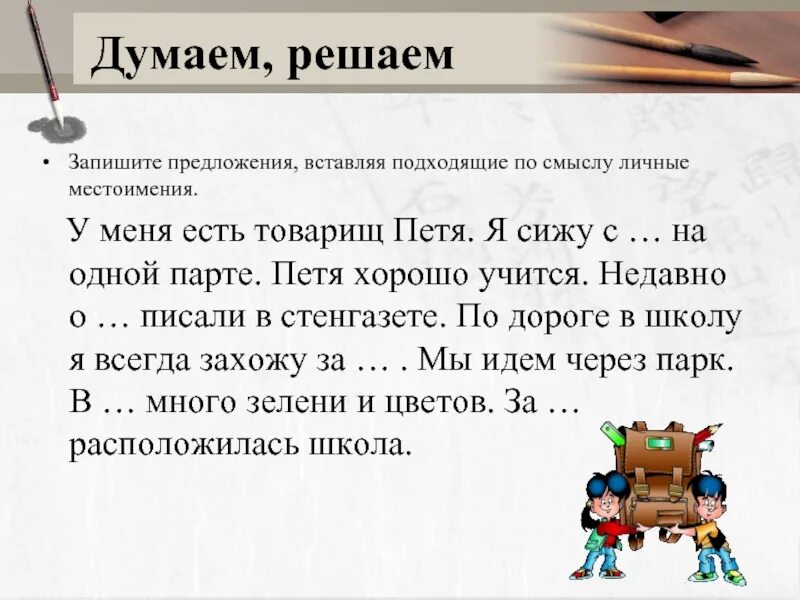 Думаем, решаем

• Запишите предложения, вставляя подходящие по смыслу личные местоимения.

У меня есть товарищ Петя. Я сижу с … на одной парте. Петя хорошо учится. Недавно о … писали в стенгазете. По дороге в школу я всегда захожу за … . Мы идем через парк. В … много зелени и цветов. За … расположилась школа.